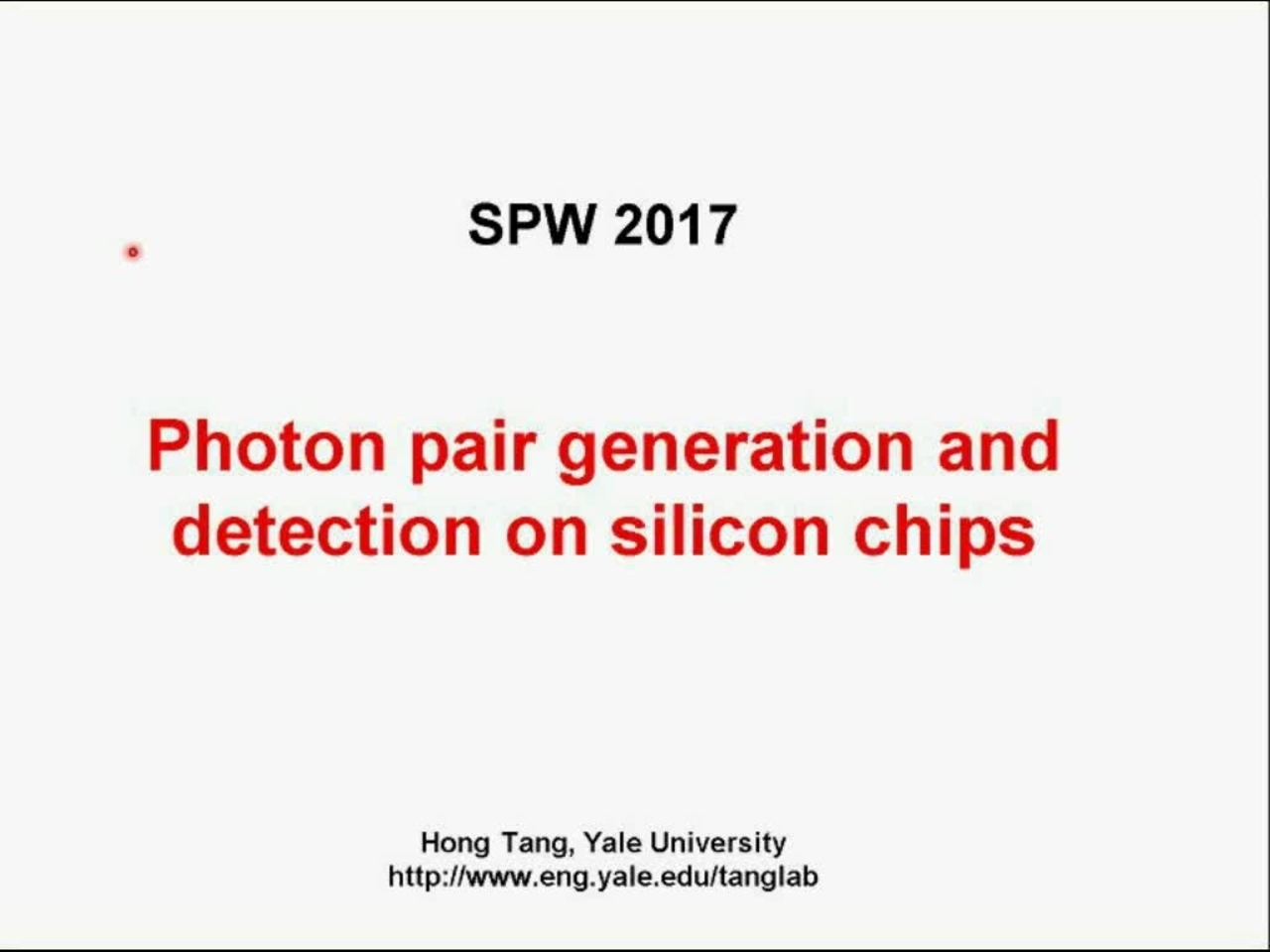 SPW 2017

Photon pair generation and detection on silicon chips

Hong Tang, Yale University
http://www.eng.yale.edu/tanglab